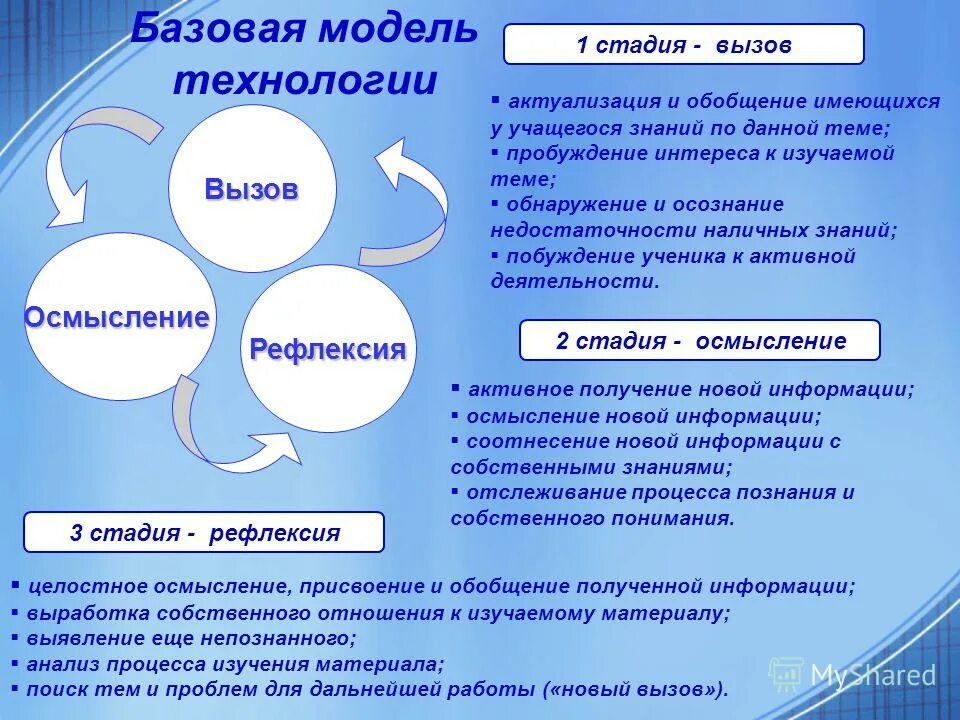 Базовая модель технологии

Вызов

Осмысление

Рефлексия

1 стадия - вызов

▪ актуализация и обобщение имеющихся у учащегося знаний по данной теме;
▪ пробуждение интереса к изучаемой теме;
▪ обнаружение и осознание недостаточности наличных знаний;
▪ побуждение ученика к активной деятельности.

2 стадия - осмысление

▪ активное получение новой информации;
▪ осмысление новой информации;
▪ соотнесение новой информации с собственными знаниями;
▪ отслеживание процесса познания и собственного понимания.

3 стадия - рефлексия

▪ целостное осмысление, присвоение и обобщение полученной информации;
▪ выработка собственного отношения к изучаемому материалу;
▪ выявление еще непознанного;
▪ анализ процесса изучения материала;
▪ поиск тем и проблем для дальнейшей работы («новый вызов»).

MyShared